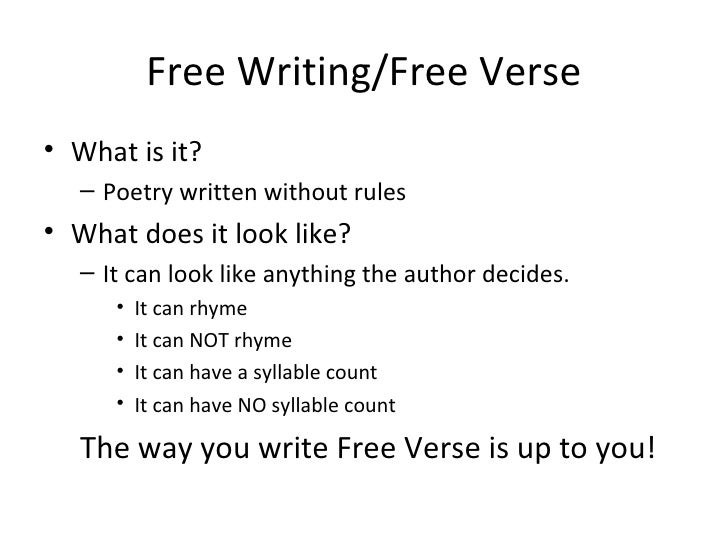 Free Writing/Free Verse

• What is it?
– Poetry written without rules
• What does it look like?
– It can look like anything the author decides.
• It can rhyme
• It can NOT rhyme
• It can have a syllable count
• It can have NO syllable count

The way you write Free Verse is up to you!